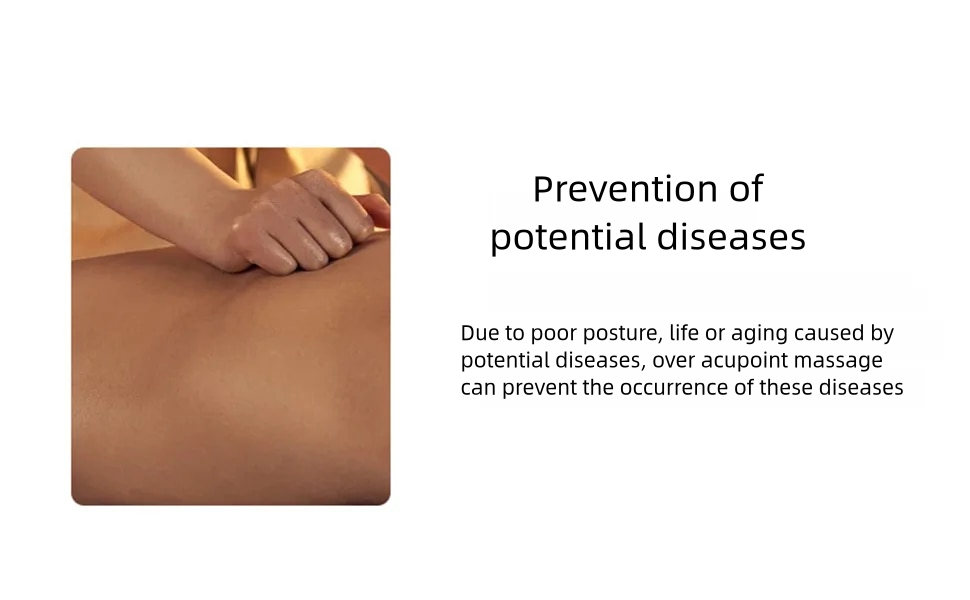 Prevention of potential diseases

Due to poor posture, life or aging caused by potential diseases, over acupoint massage can prevent the occurrence of these diseases